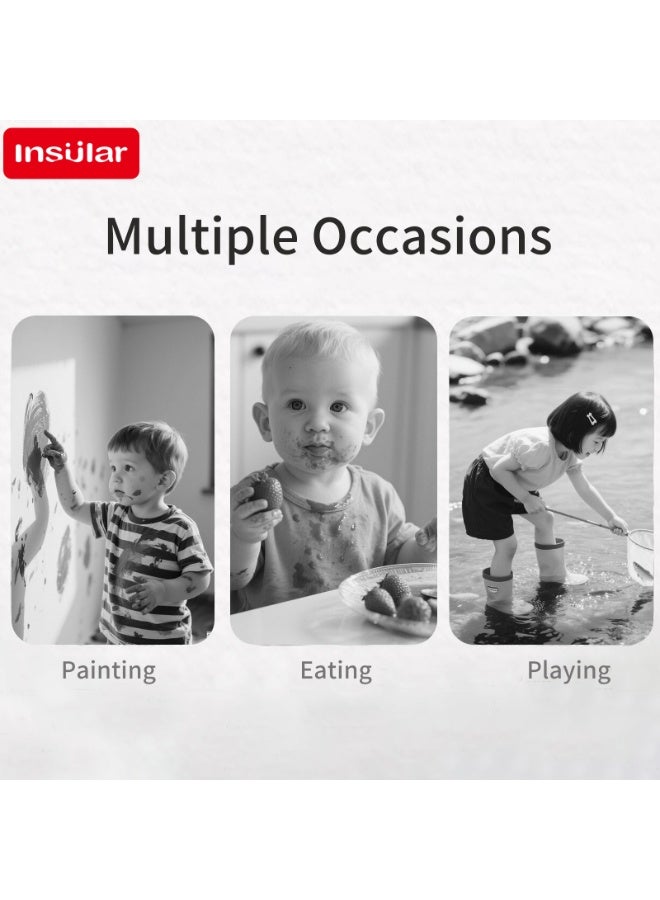 Insular

Multiple Occasions

Painting

Eating

Playing